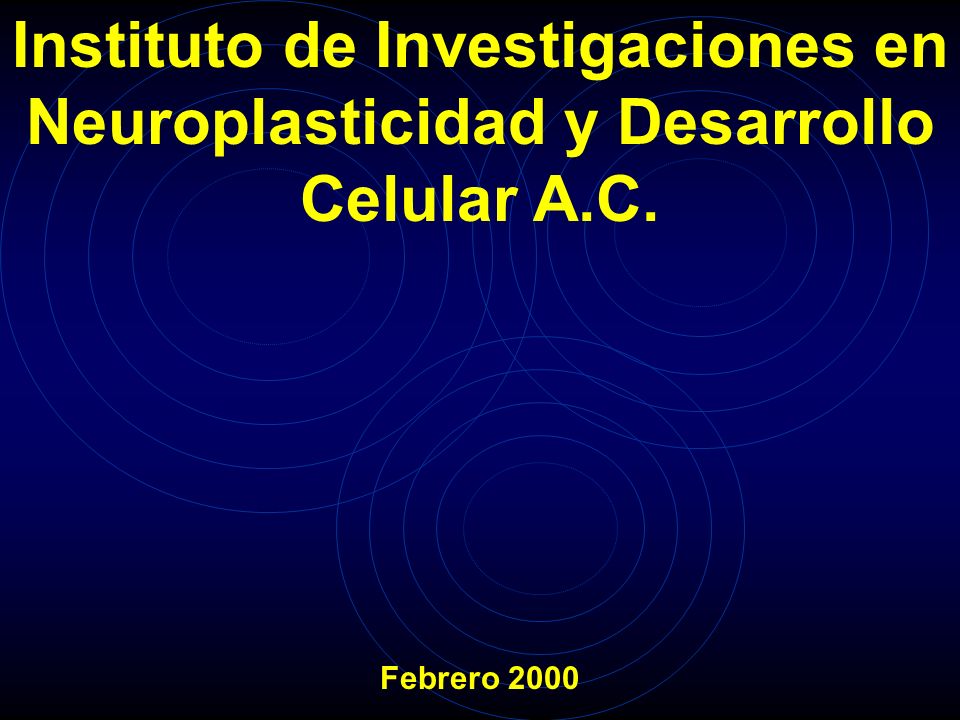 Instituto de Investigaciones en Neuroplasticidad y Desarrollo Celular A.C.

Febrero 2000